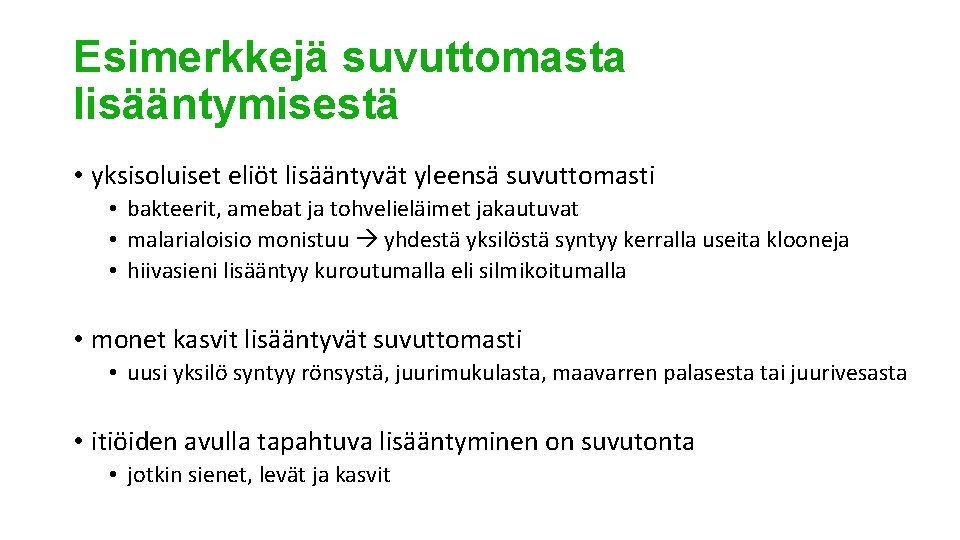 Esimerkkejä suvuttomasta lisääntymisestä

• yksisoluiset eliöt lisääntyvät yleensä suvuttomasti
  • bakteerit, amebat ja tohvelieläimet jakautuvat
  • malarialoisio monistuu → yhdestä yksilöstä syntyy kerralla useita klooneja
  • hiivasieni lisääntyy kuroutumalla eli silmikoitumalla

• monet kasvit lisääntyvät suvuttomasti
  • uusi yksilö syntyy rönsystä, juurimukulasta, maavarren palasesta tai juurivesasta

• itiöiden avulla tapahtuva lisääntyminen on suvutonta
  • jotkin sienet, levät ja kasvit